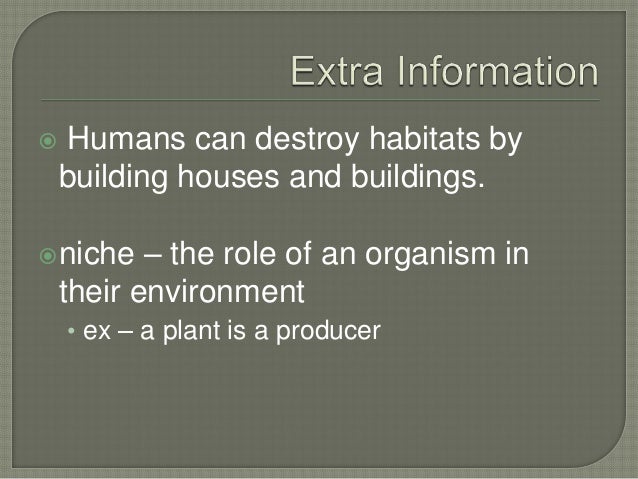 Extra Information

Humans can destroy habitats by building houses and buildings.

niche – the role of an organism in their environment

• ex – a plant is a producer